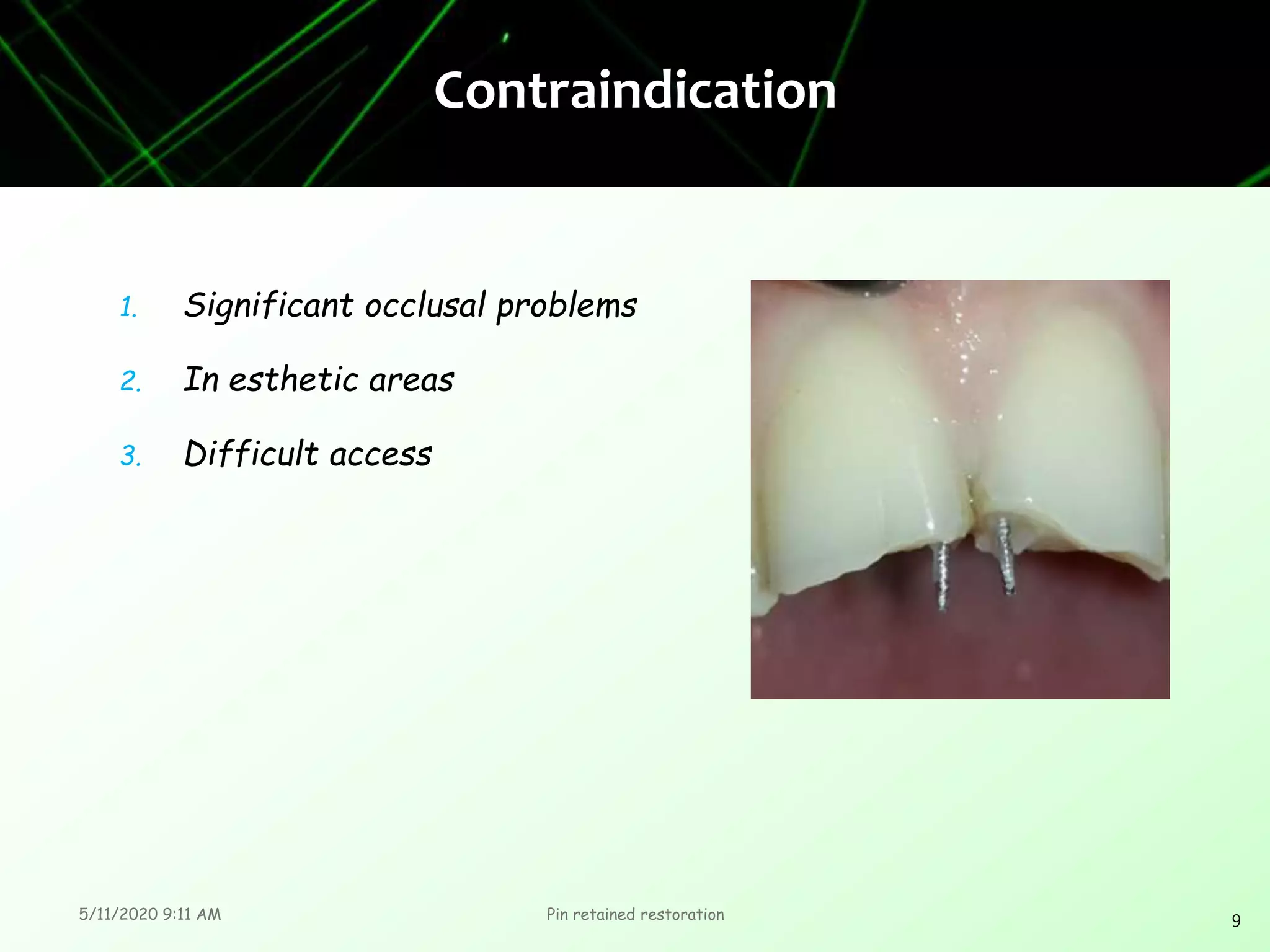 Contraindication

1. Significant occlusal problems
2. In esthetic areas
3. Difficult access

5/11/2020 9:11 AM

Pin retained restoration

9